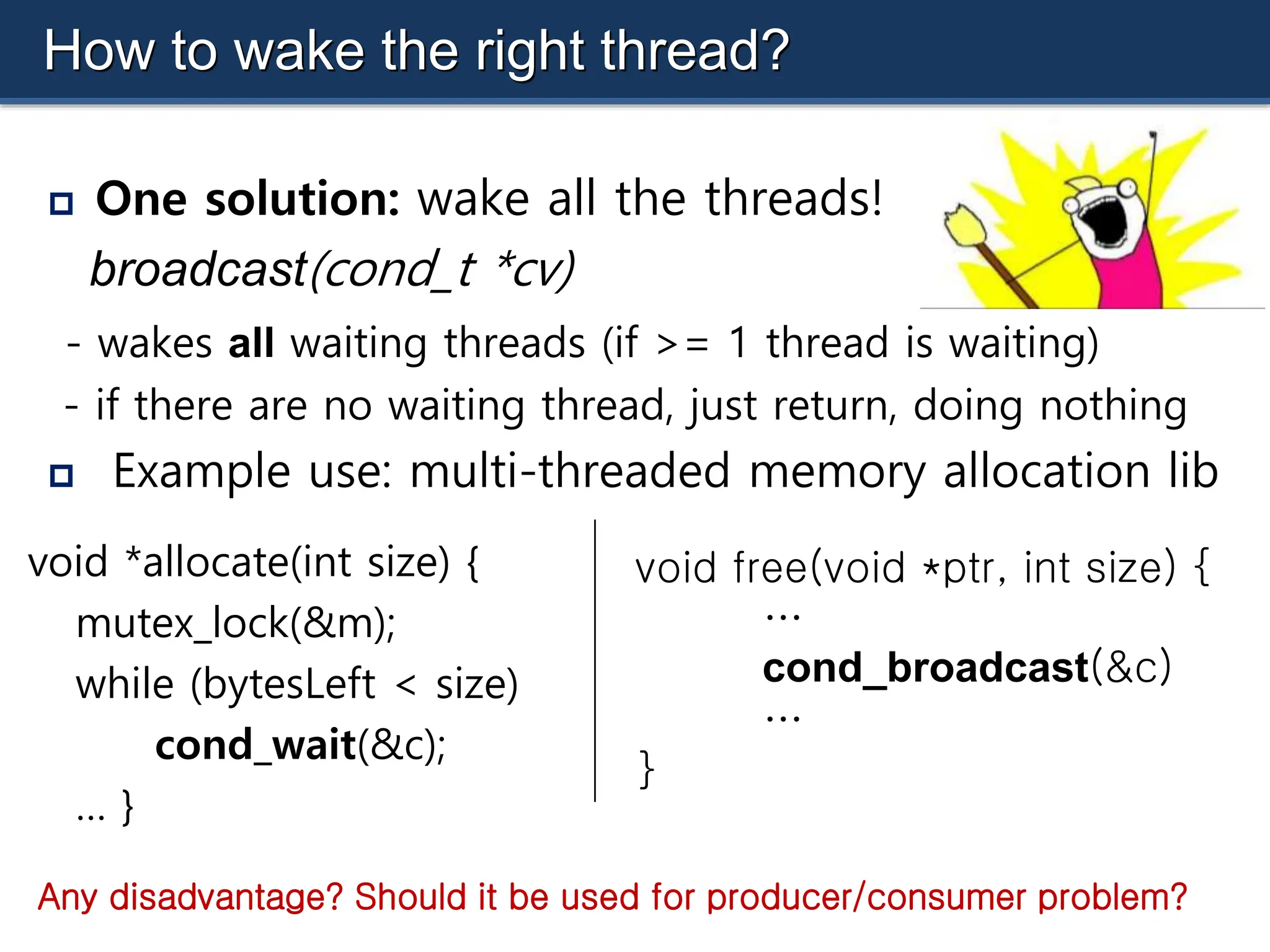 How to wake the right thread?

One solution: wake all the threads!
broadcast(cond_t *cv)

- wakes all waiting threads (if >= 1 thread is waiting)
- if there are no waiting thread, just return, doing nothing

Example use: multi-threaded memory allocation lib

void *allocate(int size) {
mutex_lock(&m);
while (bytesLeft < size)
cond_wait(&c);
... }

void free(void *ptr, int size) {
...
cond_broadcast(&c)
...
}

Any disadvantage? Should it be used for producer/consumer problem?